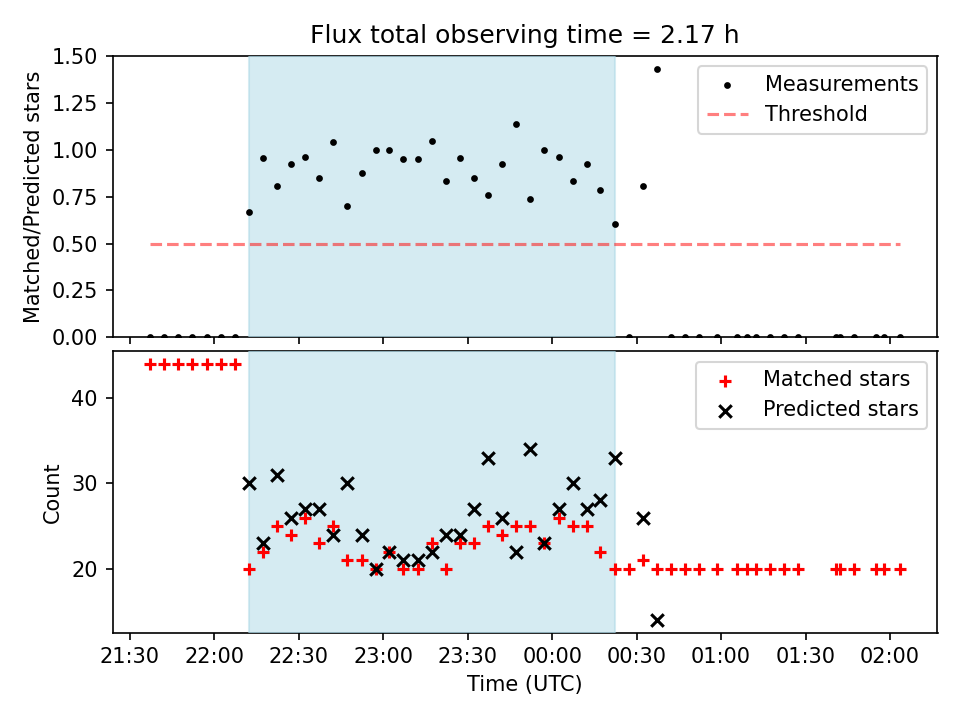 Flux total observing time = 2.17 h

Matched/Predicted stars

1.50
1.25
1.00
0.75
0.50
0.25
0.00

Measurements
Threshold

Count

40
30
20

Matched stars
Predicted stars

21:30
22:00
22:30
23:00
23:30
00:00
00:30
01:00
01:30
02:00

Time (UTC)